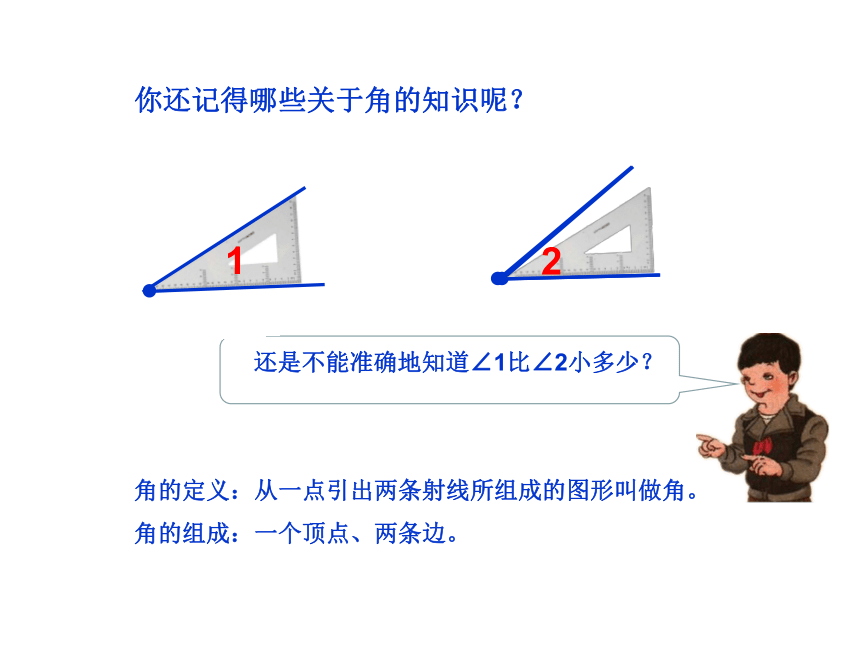 你还记得哪些关于角的知识呢？

1

2

还是不能准确地知道∠1比∠2小多少？

角的定义：从一点引出两条射线所组成的图形叫做角。

角的组成：一个顶点、两条边。